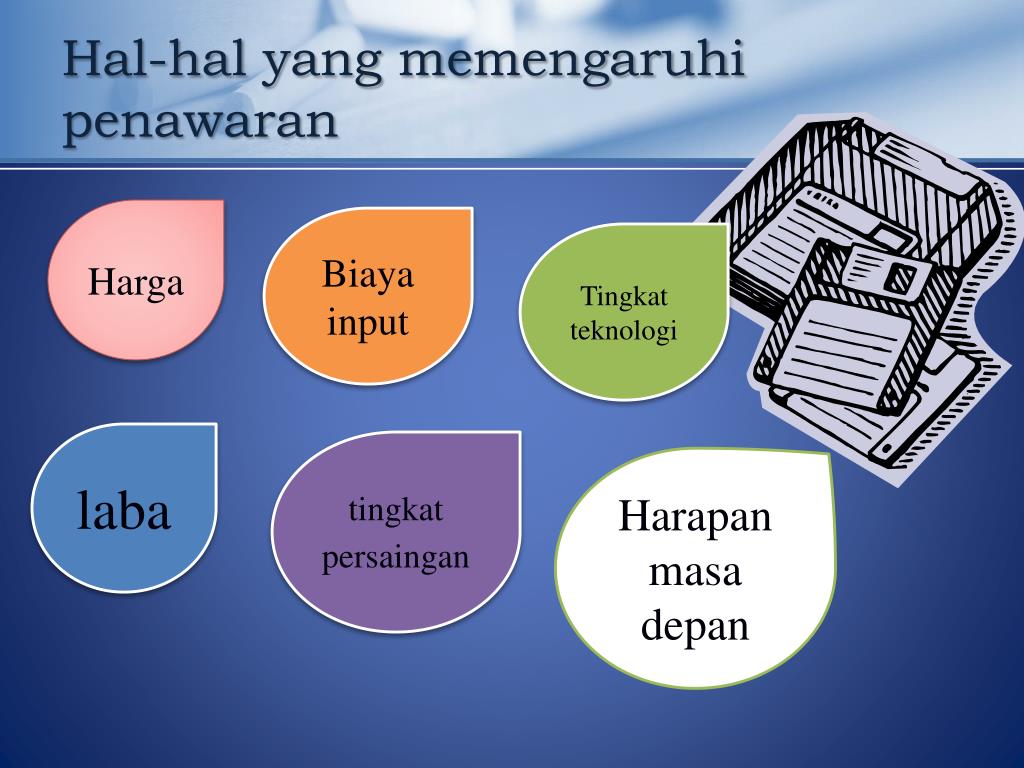 Hal-hal yang memengaruhi penawaran

Harga

Biaya input

Tingkat teknologi

laba

tingkat persaingan

Harapan masa depan